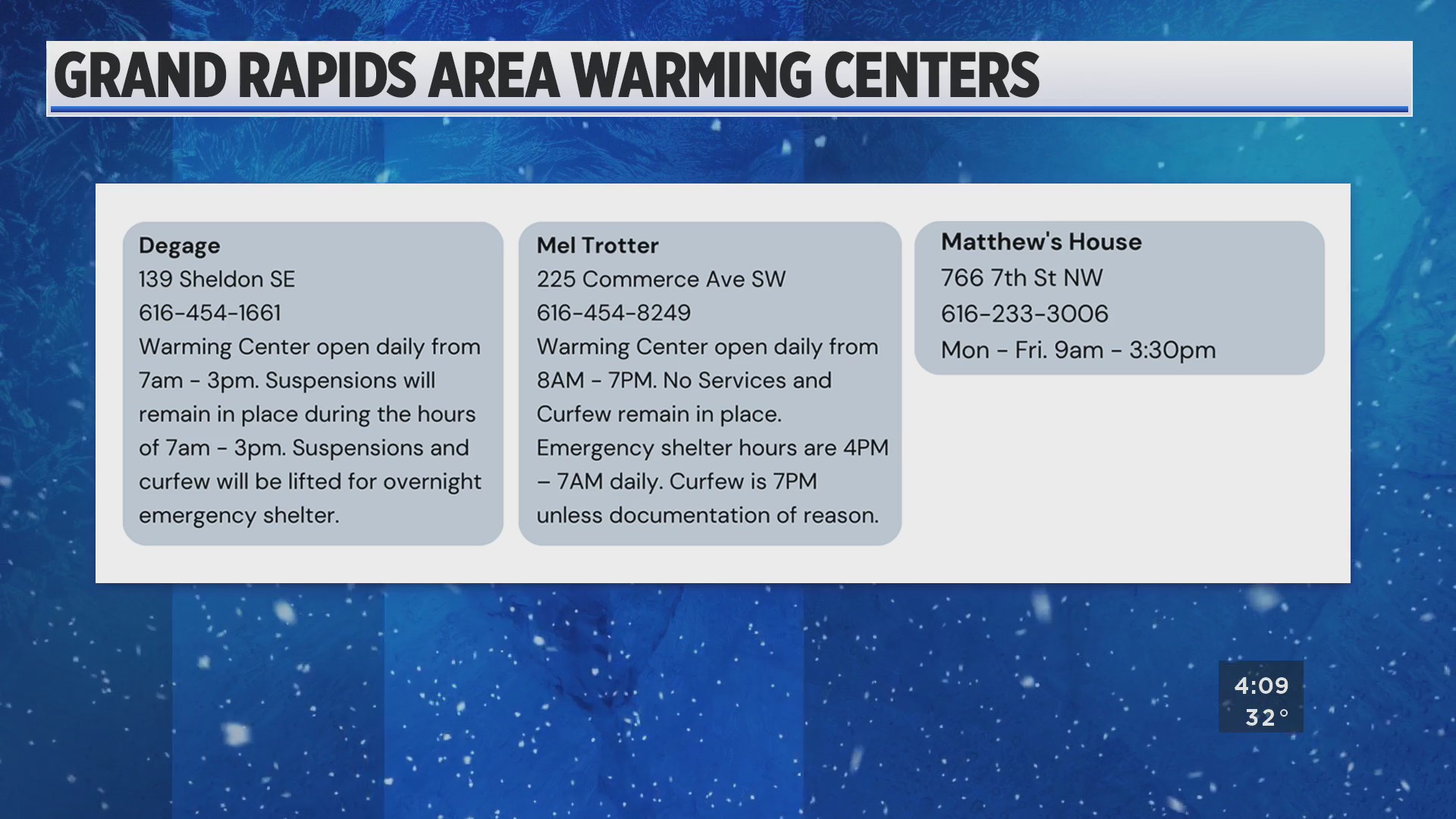 GRAND RAPIDS AREA WARMING CENTERS

Degage
139 Sheldon SE
616-454-1661
Warming Center open daily from 7am - 3pm. Suspensions will remain in place during the hours of 7am - 3pm. Suspensions and curfew will be lifted for overnight emergency shelter.

Mel Trotter
225 Commerce Ave SW
616-454-8249
Warming Center open daily from 8AM - 7PM. No Services and Curfew remain in place. Emergency shelter hours are 4PM – 7AM daily. Curfew is 7PM unless documentation of reason.

Matthew's House
766 7th St NW
616-233-3006
Mon - Fri. 9am - 3:30pm

4:09
32°